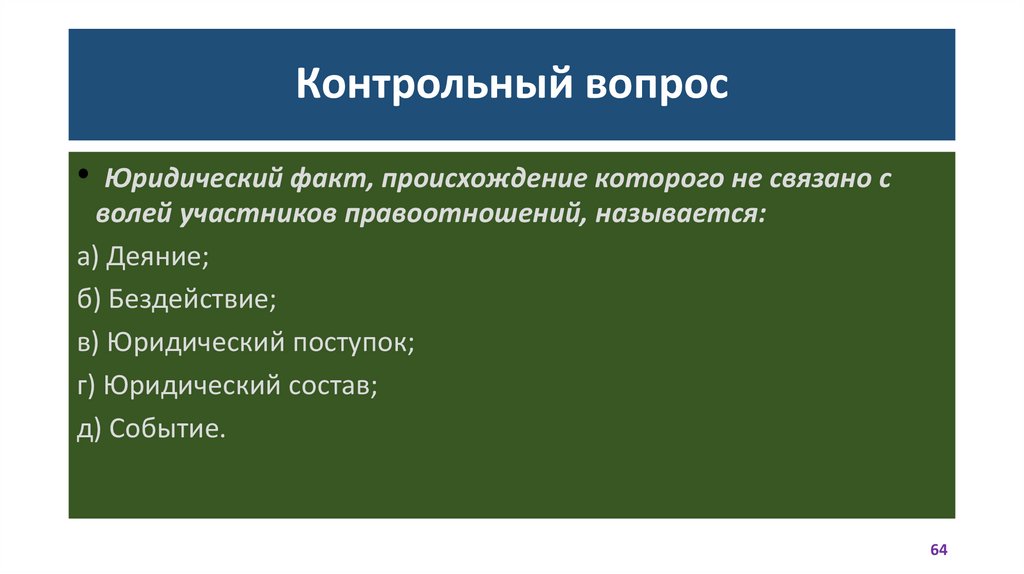 Контрольный вопрос

• Юридический факт, происхождение которого не связано с волей участников правоотношений, называется:

а) Деяние;

б) Бездействие;

в) Юридический поступок;

г) Юридический состав;

д) Событие.

64